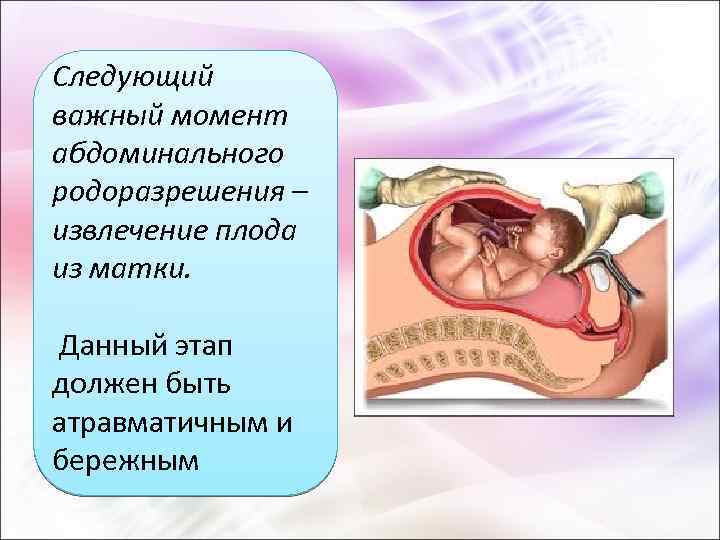 Следующий важный момент абдоминального родоразрешения – извлечение плода из матки.

Данный этап должен быть атравматичным и бережным